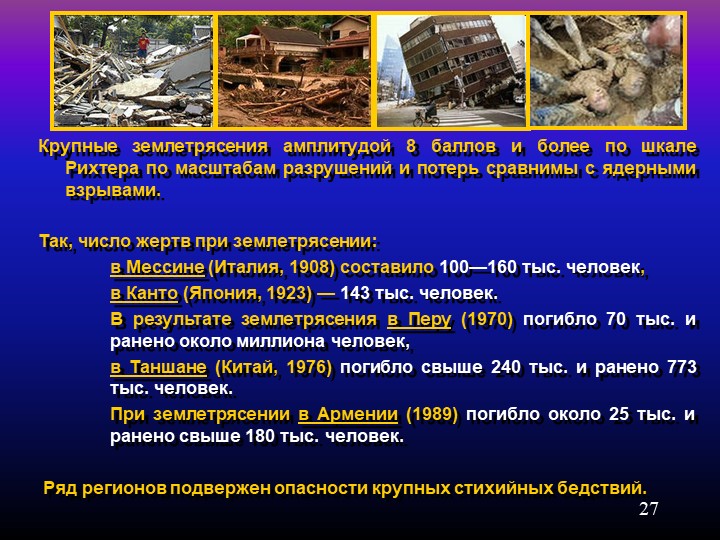 Крупные землетрясения амплитудой 8 баллов и более по шкале Рихтера по масштабам разрушений и потерь сравнимы с ядерными взрывами.

Так, число жертв при землетрясении:

в Мессине (Италия, 1908) составило 100—160 тыс. человек,

в Канто (Япония, 1923) — 143 тыс. человек.

В результате землетрясения в Перу (1970) погибло 70 тыс. и ранено около миллиона человек,

в Таншане (Китай, 1976) погибло свыше 240 тыс. и ранено 773 тыс. человек.

При землетрясении в Армении (1989) погибло около 25 тыс. и ранено свыше 180 тыс. человек.

Ряд регионов подвержен опасности крупных стихийных бедствий.

27